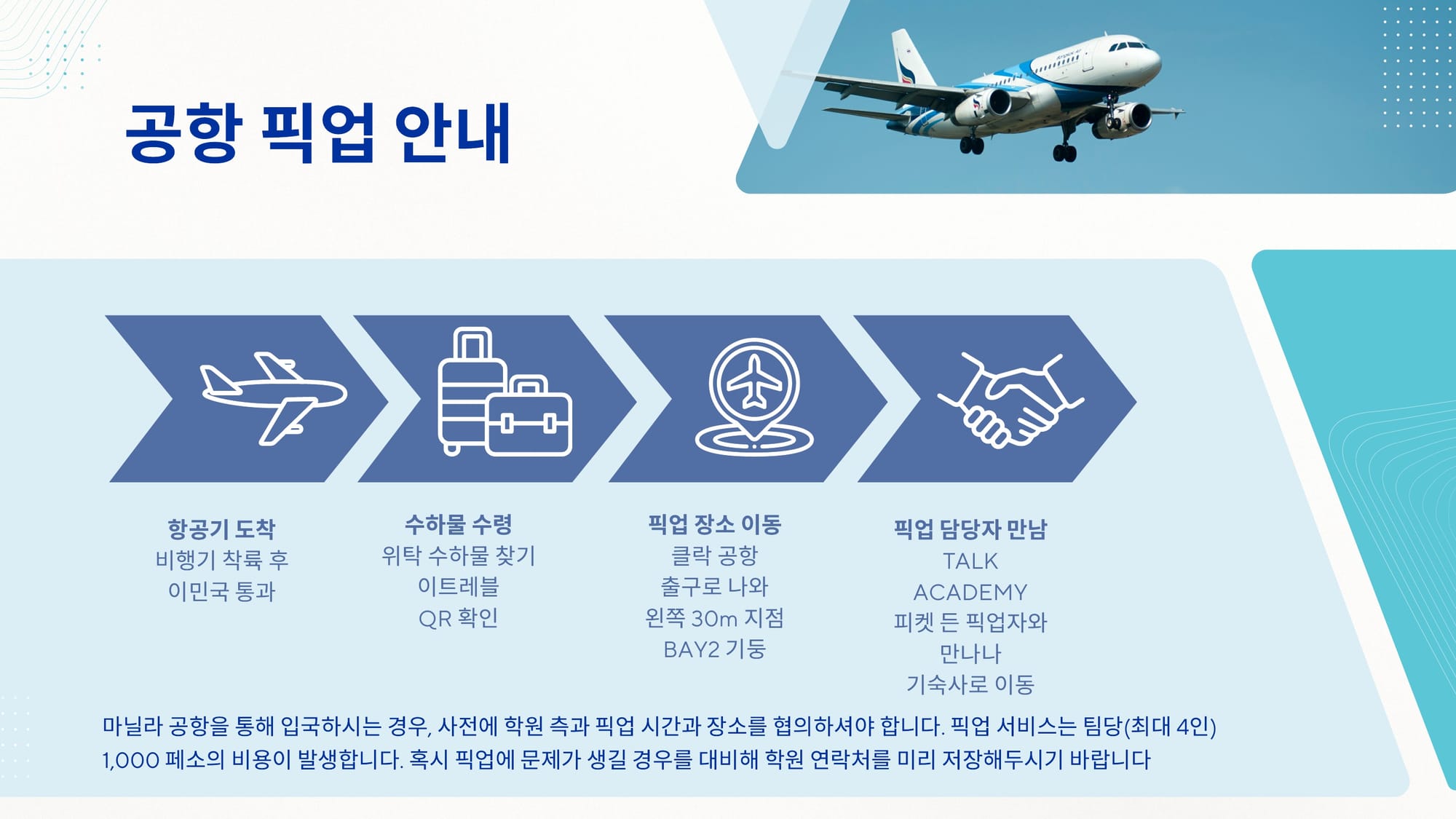 공항 픽업 안내

항공기 도착
비행기 착륙 후 이민국 통과

수하물 수령
위탁 수하물 찾기 이트레블 QR 확인

픽업 장소 이동
클락 공항 출구로 나와 왼쪽 30m 지점 BAY2 기둥

픽업 담당자 만남
TALK ACADEMY 피켓 든 픽업자와 만나나 기숙사로 이동

마닐라 공항을 통해 입국하시는 경우, 사전에 학원 측과 픽업 시간과 장소를 협의하셔야 합니다. 픽업 서비스는 팀당(최대 4인) 1,000 페소의 비용이 발생합니다. 혹시 픽업에 문제가 생길 경우를 대비해 학원 연락처를 미리 저장해두시기 바랍니다